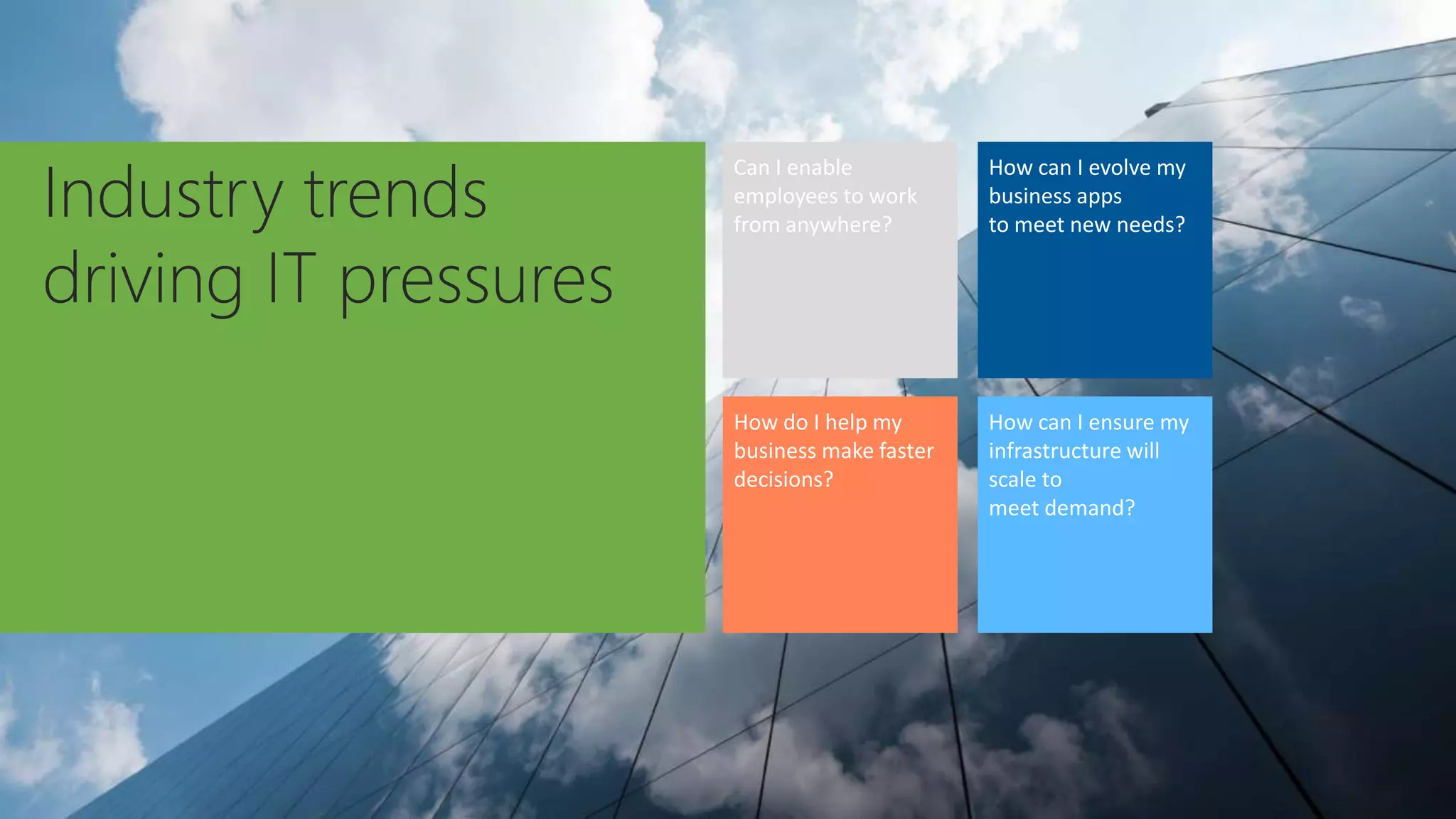 Industry trends driving IT pressures

Can I enable employees to work from anywhere?

How can I evolve my business apps to meet new needs?

How do I help my business make faster decisions?

How can I ensure my infrastructure will scale to meet demand?